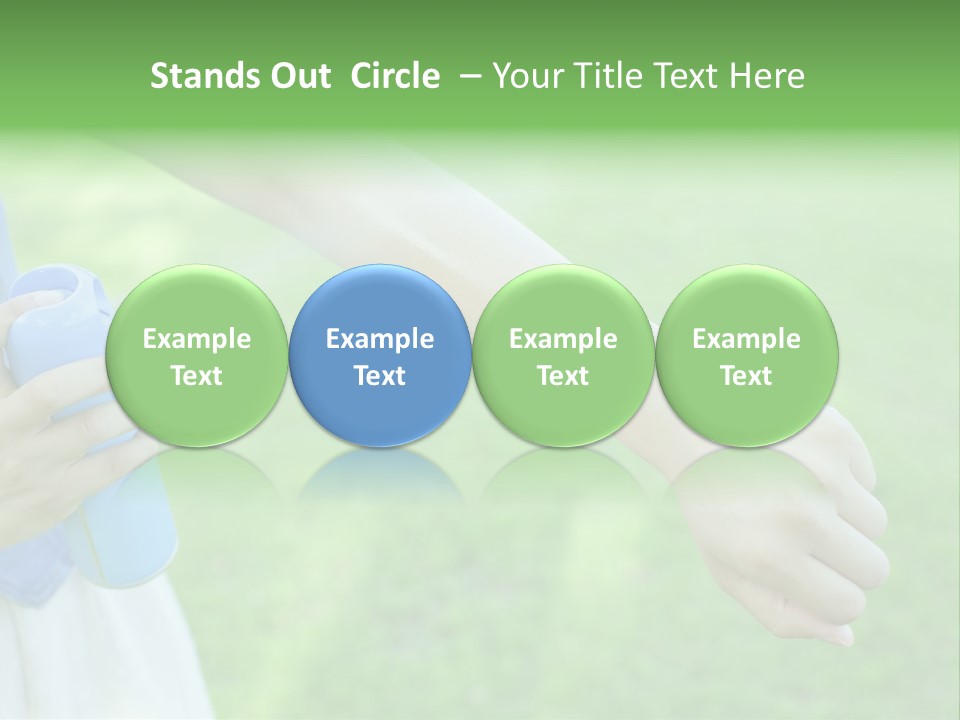 Stands Out Circle – Your Title Text Here

Example Text

Example Text

Example Text

Example Text